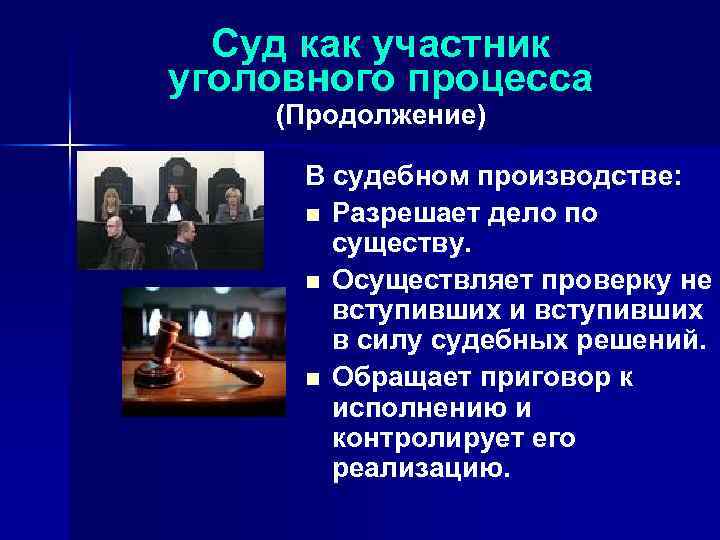 Суд как участник уголовного процесса
(Продолжение)

В судебном производстве:

- Разрешает дело по существу.
- Осуществляет проверку не вступивших и вступивших в силу судебных решений.
- Обращает приговор к исполнению и контролирует его реализацию.